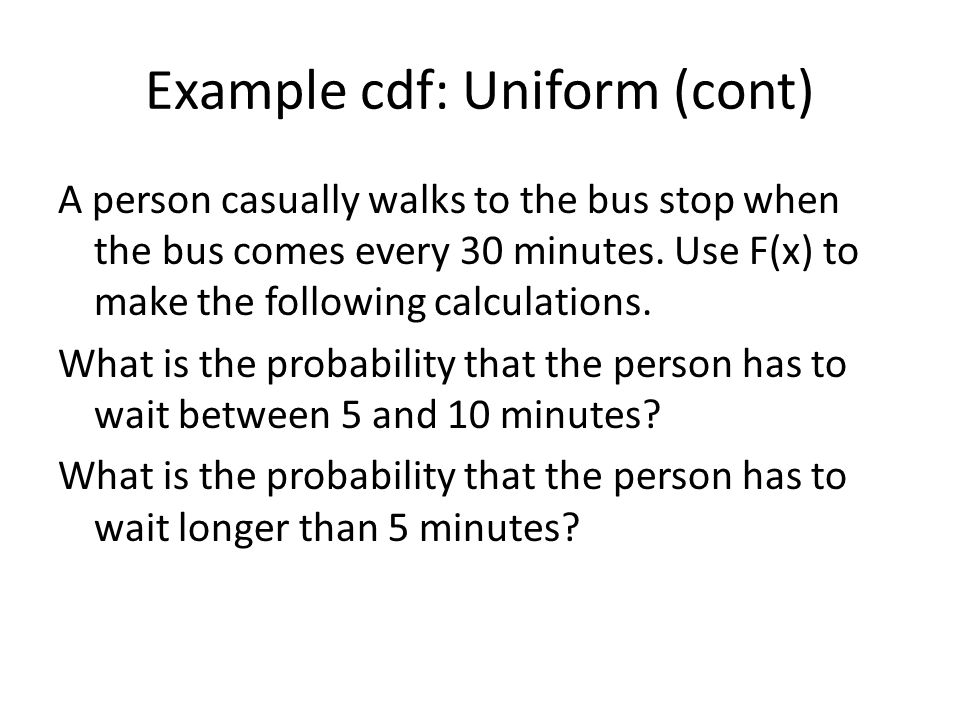 Example cdf: Uniform (cont)

A person casually walks to the bus stop when the bus comes every 30 minutes. Use F(x) to make the following calculations.

What is the probability that the person has to wait between 5 and 10 minutes?

What is the probability that the person has to wait longer than 5 minutes?